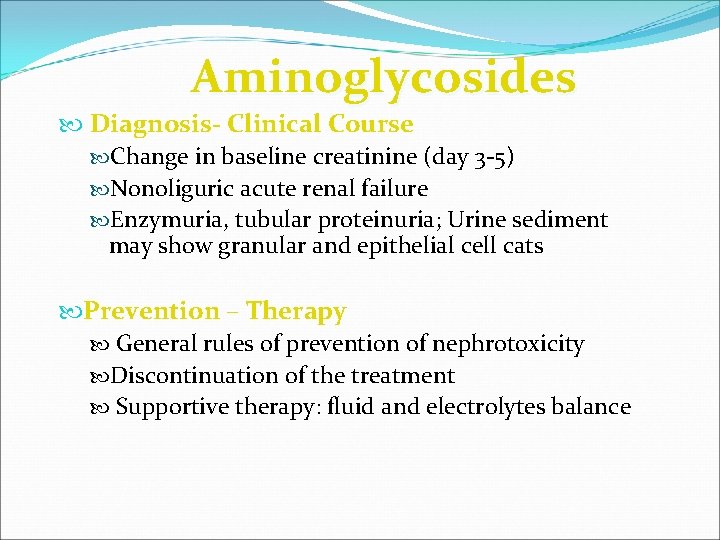 Aminoglycosides

Diagnosis- Clinical Course

Change in baseline creatinine (day 3-5)

Nonoliguric acute renal failure

Enzymuria, tubular proteinuria; Urine sediment may show granular and epithelial cell cats

Prevention – Therapy

General rules of prevention of nephrotoxicity

Discontinuation of the treatment

Supportive therapy: fluid and electrolytes balance